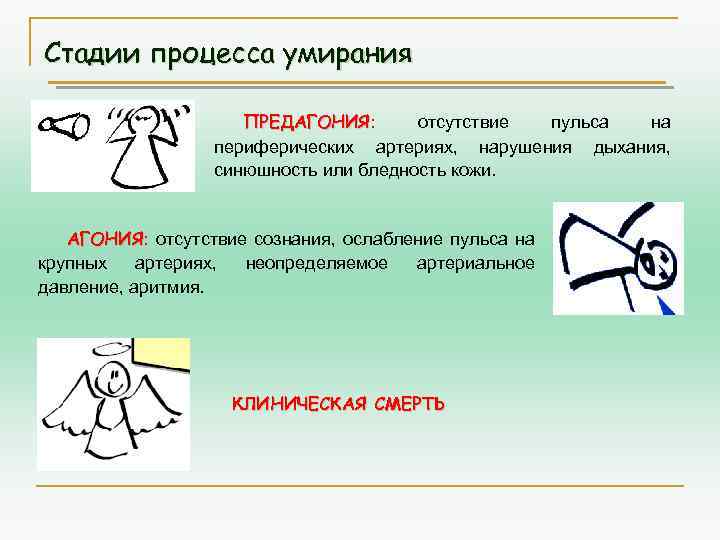 Стадии процесса умирания

ПРЕДАГОНИЯ: отсутствие пульса на периферических артериях, нарушения дыхания, синюшность или бледность кожи.

АГОНИЯ: отсутствие сознания, ослабление пульса на крупных артериях, неопределяемое артериальное давление, аритмия.

КЛИНИЧЕСКАЯ СМЕРТЬ